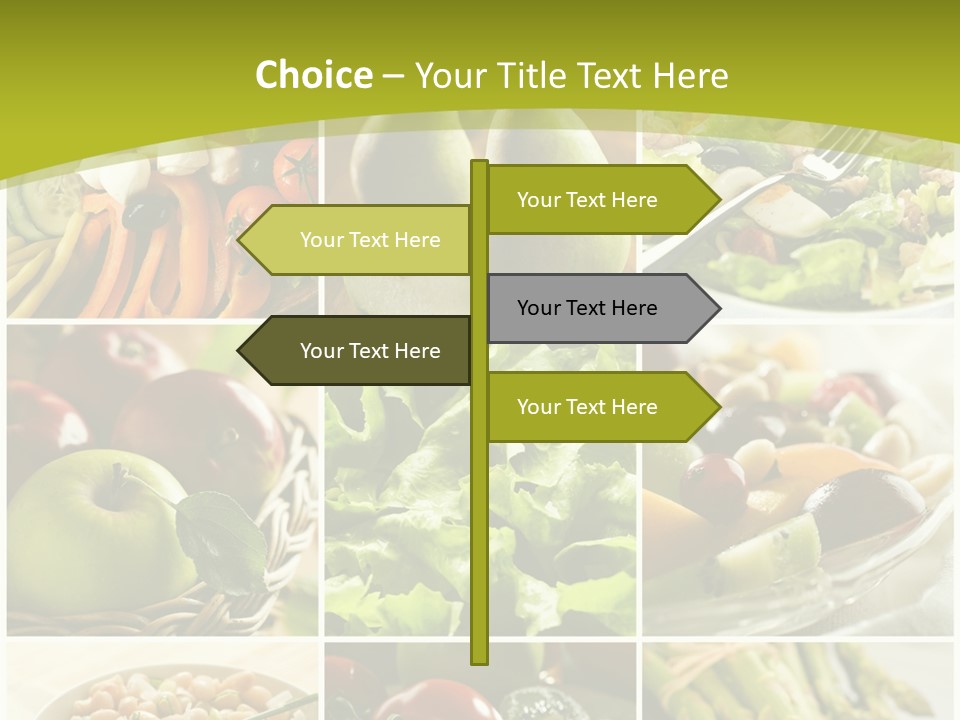 Choice – Your Title Text Here

Your Text Here

Your Text Here

Your Text Here

Your Text Here

Your Text Here